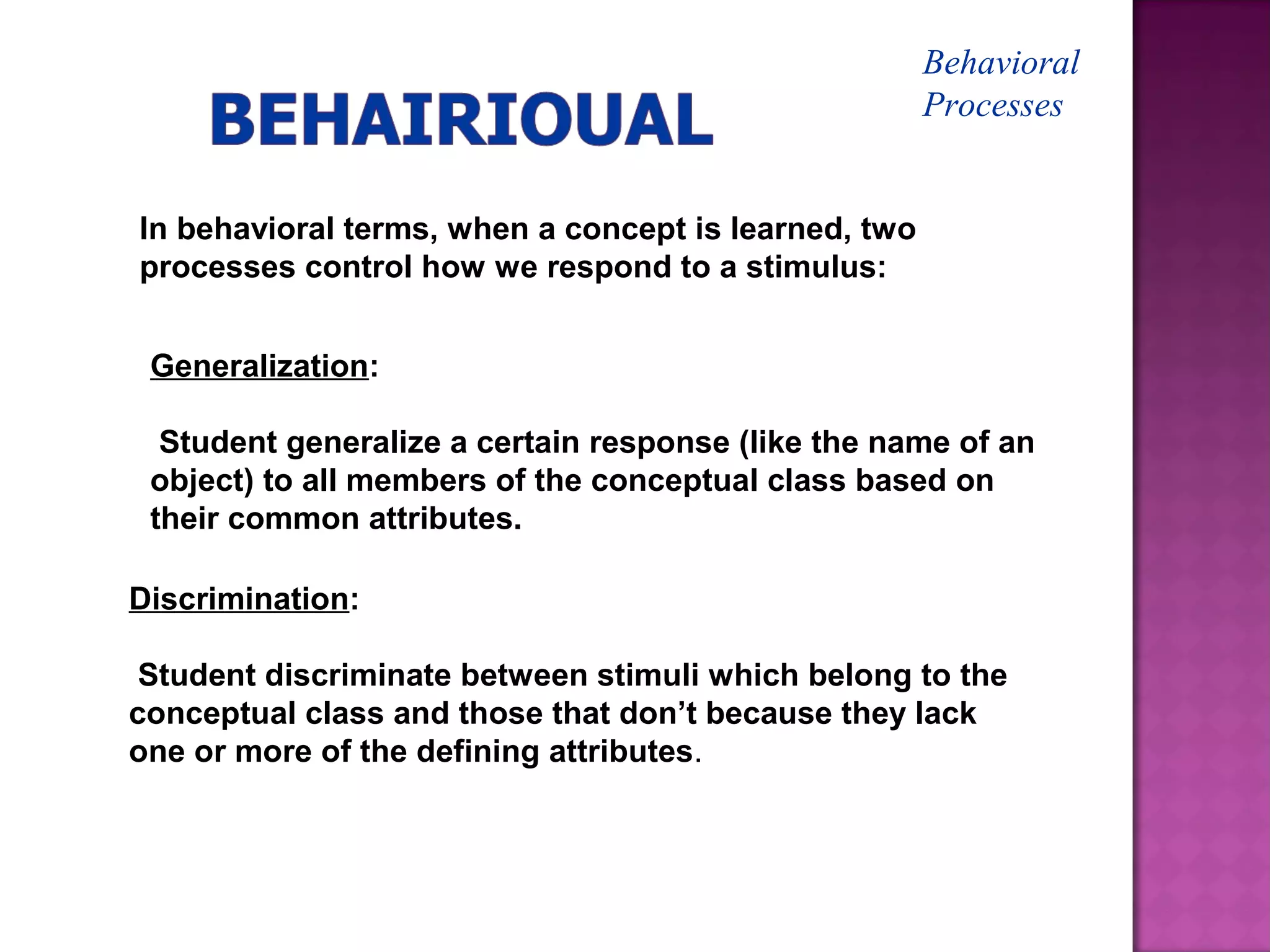 BEHAIRIOUAL

Behavioral Processes

In behavioral terms, when a concept is learned, two processes control how we respond to a stimulus:

Generalization:

Student generalize a certain response (like the name of an object) to all members of the conceptual class based on their common attributes.

Discrimination:

Student discriminate between stimuli which belong to the conceptual class and those that don't because they lack one or more of the defining attributes.